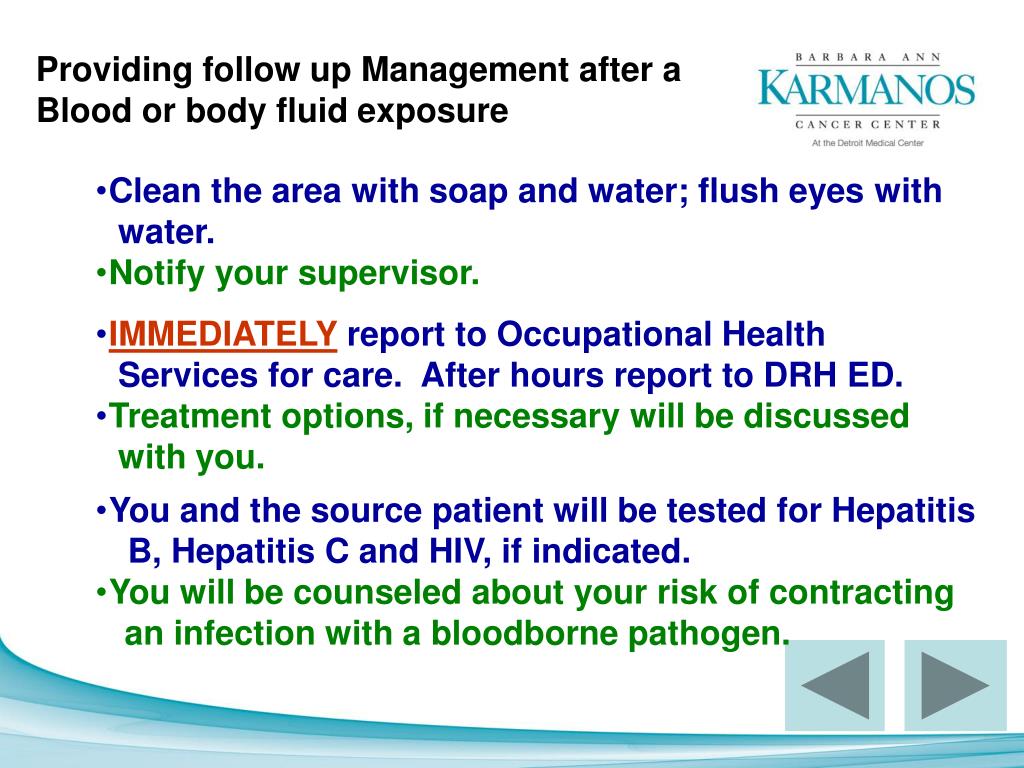 Providing follow up Management after a Blood or body fluid exposure

BARBARA ANN
KARMANOS
CANCER CENTER
At the Detroit Medical Center

•Clean the area with soap and water; flush eyes with water.
•Notify your supervisor.

•IMMEDIATELY report to Occupational Health Services for care. After hours report to DRH ED.
•Treatment options, if necessary will be discussed with you.

•You and the source patient will be tested for Hepatitis B, Hepatitis C and HIV, if indicated.
•You will be counseled about your risk of contracting an infection with a bloodborne pathogen.